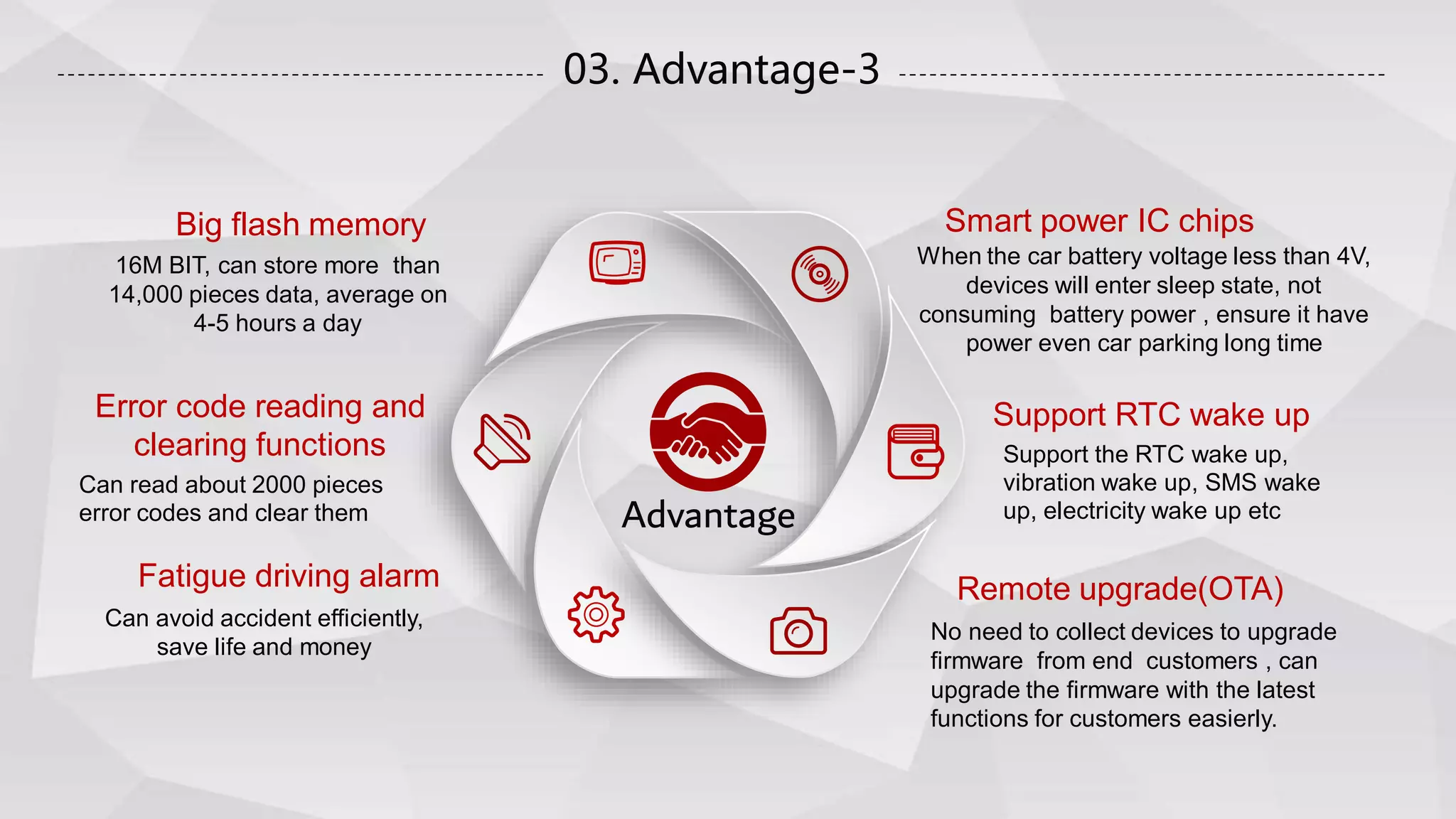 03. Advantage-3

Big flash memory
16M BIT, can store more than 14,000 pieces data, average on 4-5 hours a day

Error code reading and clearing functions
Can read about 2000 pieces error codes and clear them

Fatigue driving alarm
Can avoid accident efficiently, save life and money

Advantage

Smart power IC chips
When the car battery voltage less than 4V, devices will enter sleep state, not consuming battery power , ensure it have power even car parking long time

Support RTC wake up
Support the RTC wake up, vibration wake up, SMS wake up, electricity wake up etc

Remote upgrade(OTA)
No need to collect devices to upgrade firmware from end customers , can upgrade the firmware with the latest functions for customers easierly.